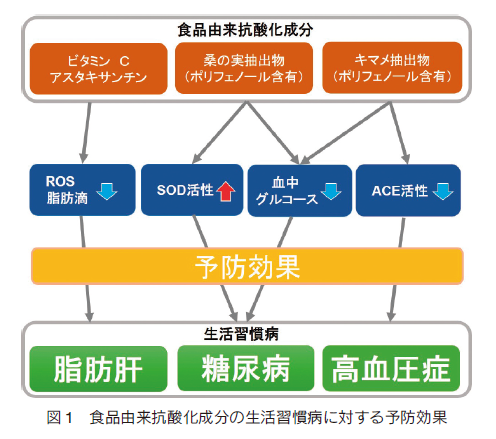 食品由来抗酸化成分

ビタミン C
アスタキサンチン

桑の実抽出物
（ポリフェノール含有）

キマメ抽出物
（ポリフェノール含有）

ROS
脂肪滴

SOD活性

血中
グルコース

ACE活性

予防効果

生活習慣病

脂肪肝

糖尿病

高血圧症

図１　食品由来抗酸化成分の生活習慣病に対する予防効果